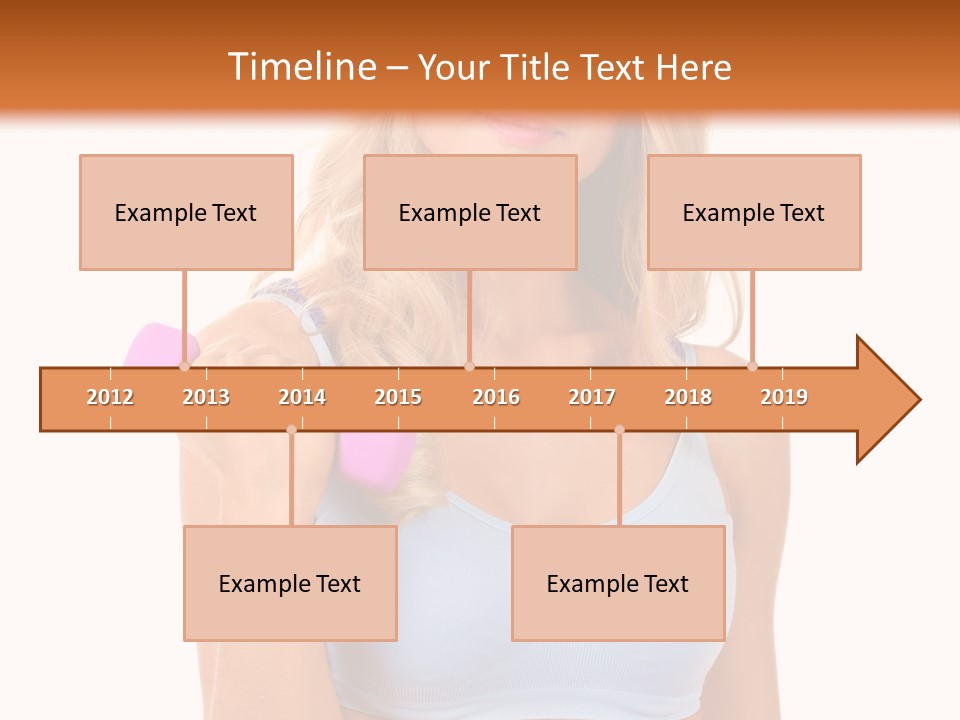 Timeline – Your Title Text Here

Example Text

Example Text

Example Text

2012 2013 2014 2015 2016 2017 2018 2019

Example Text

Example Text